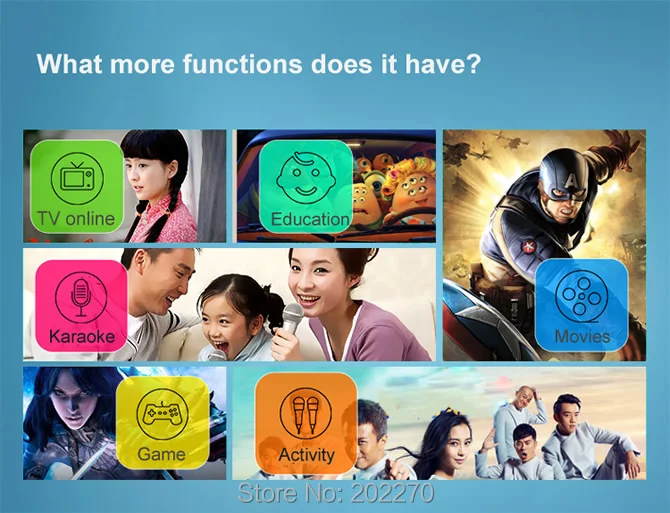 What more functions does it have?

TV online

Education

Karaoke

Movies

Game

Activity

Store No: 202270